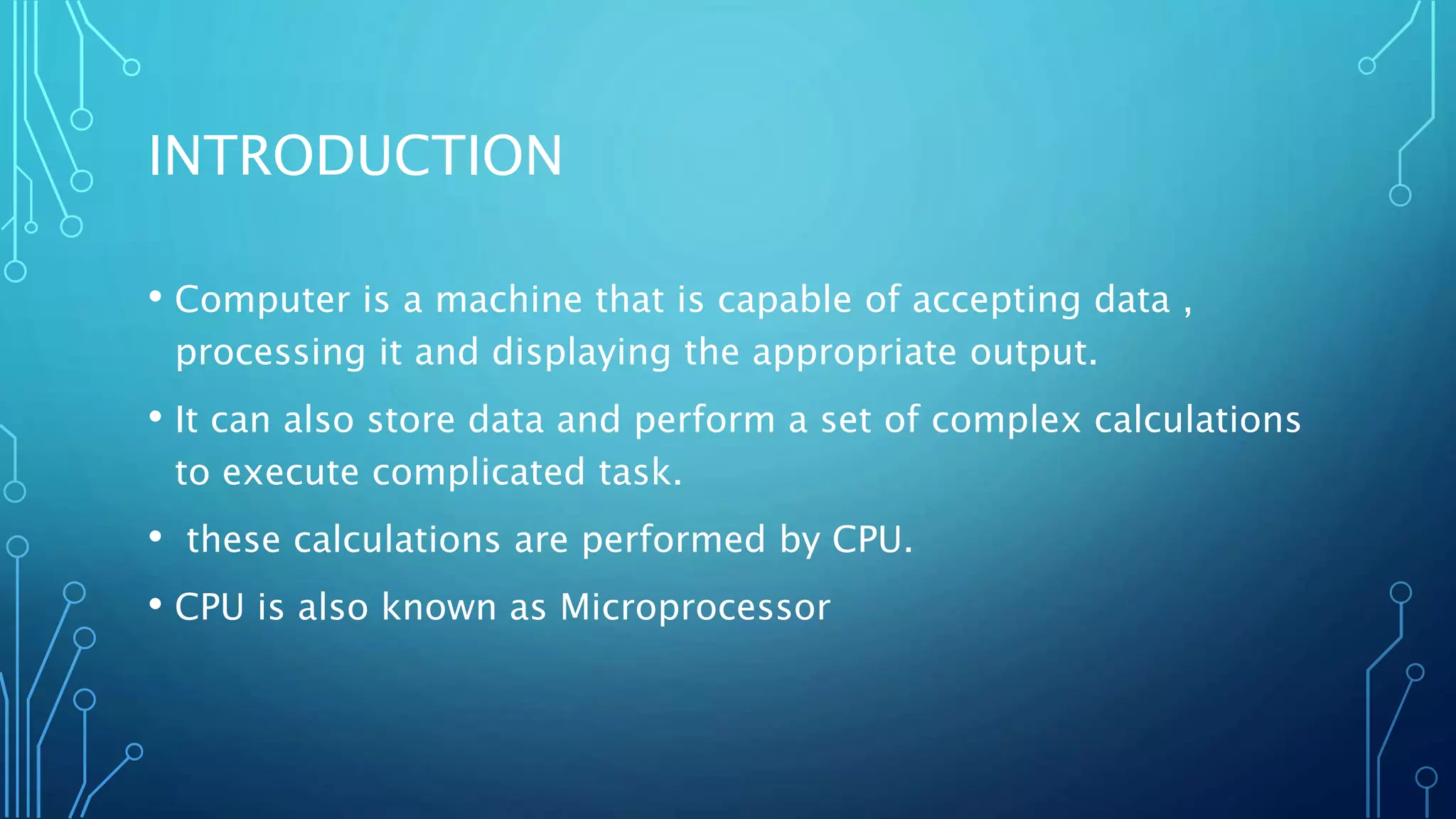 INTRODUCTION

• Computer is a machine that is capable of accepting data , processing it and displaying the appropriate output.

• It can also store data and perform a set of complex calculations to execute complicated task.

• these calculations are performed by CPU.

• CPU is also known as Microprocessor